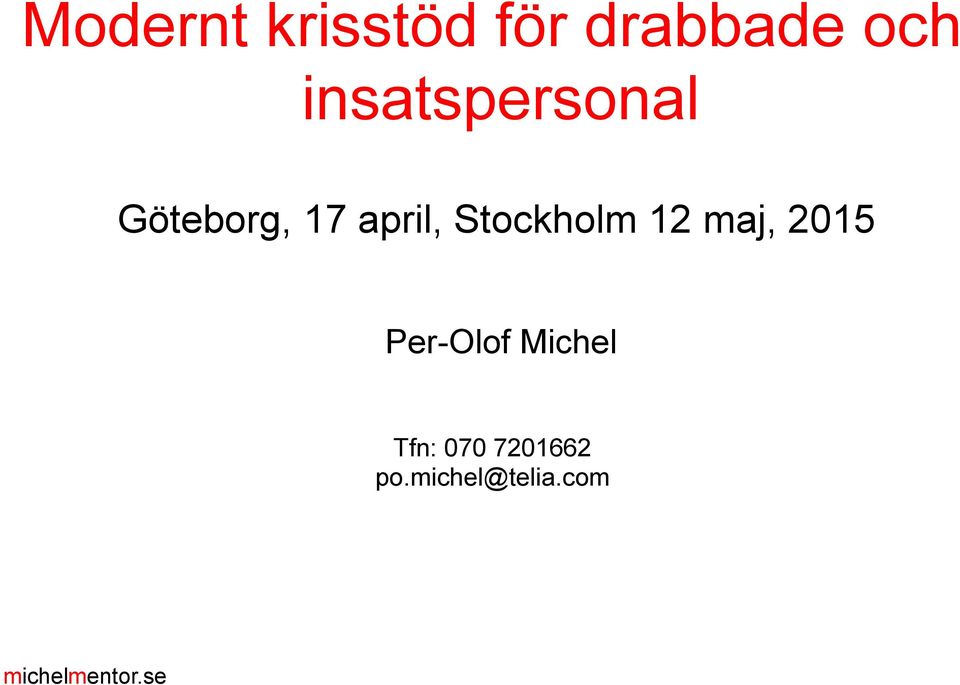 Modernt krisstöd för drabbade och insatspersonal

Göteborg, 17 april, Stockholm 12 maj, 2015

Per-Olof Michel

Tfn: 070 7201662
po.michel@telia.com

michelmentor.se